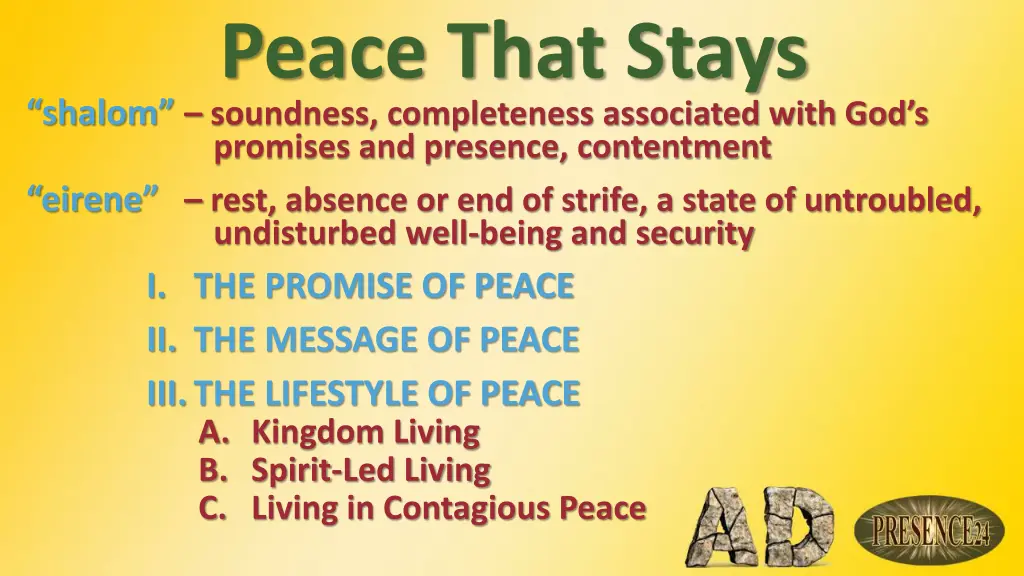 Peace That Stays

“shalom” – soundness, completeness associated with God’s promises and presence, contentment

“eirene” – rest, absence or end of strife, a state of untroubled, undisturbed well-being and security

I. THE PROMISE OF PEACE
II. THE MESSAGE OF PEACE
III. THE LIFESTYLE OF PEACE
A. Kingdom Living
B. Spirit-Led Living
C. Living in Contagious Peace

AD

PRESENCE24